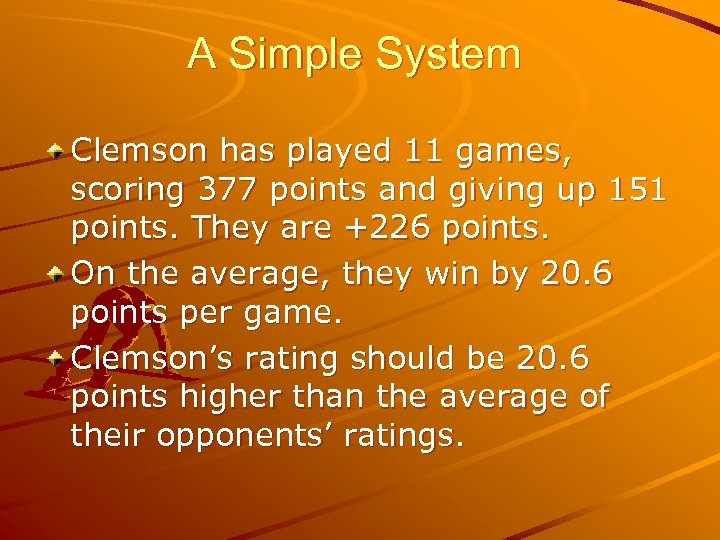 A Simple System

Clemson has played 11 games, scoring 377 points and giving up 151 points. They are +226 points.

On the average, they win by 20.6 points per game.

Clemson’s rating should be 20.6 points higher than the average of their opponents’ ratings.